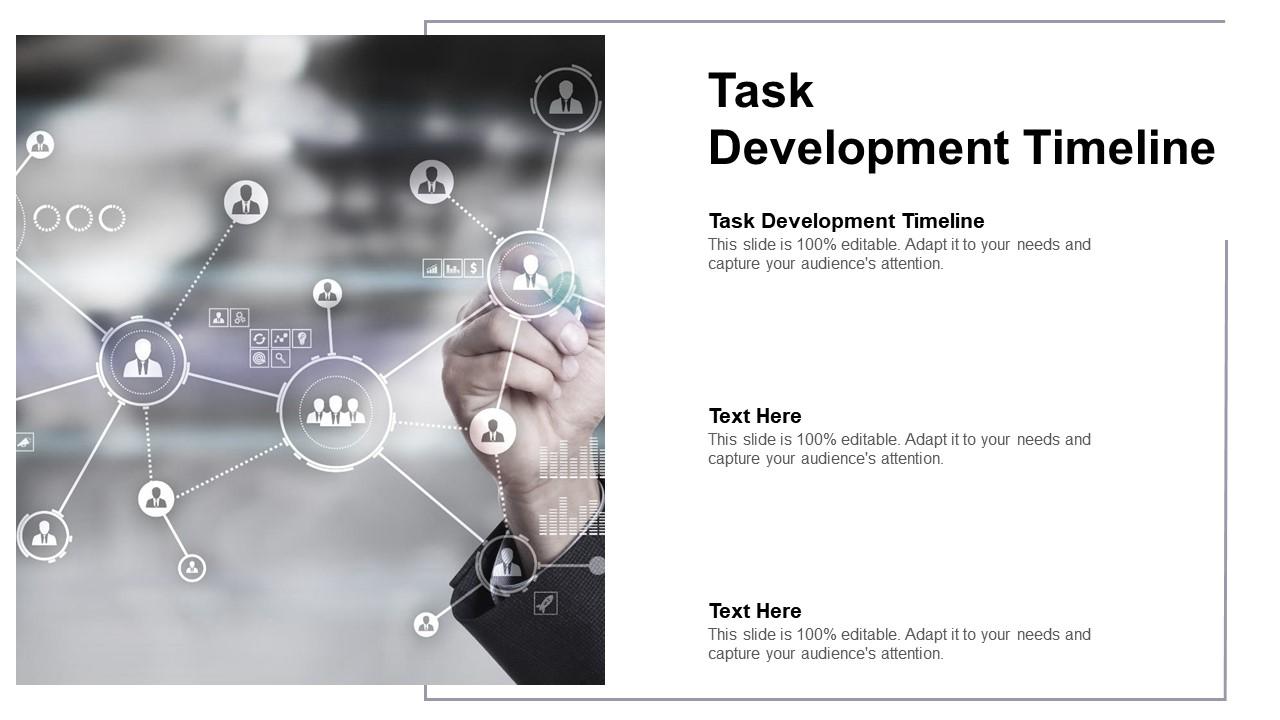 Task Development Timeline

Task Development Timeline
This slide is 100% editable. Adapt it to your needs and capture your audience's attention.

Text Here
This slide is 100% editable. Adapt it to your needs and capture your audience's attention.

Text Here
This slide is 100% editable. Adapt it to your needs and capture your audience's attention.